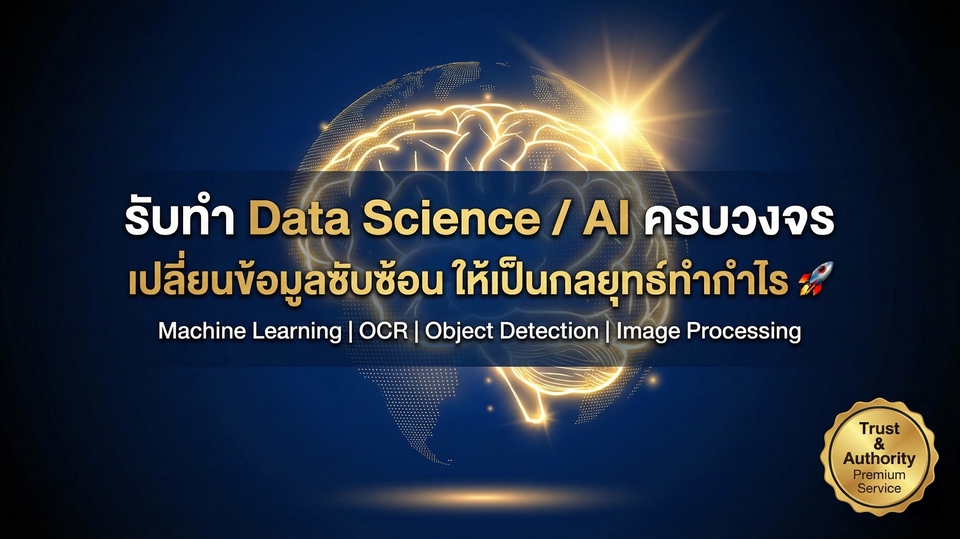 รับทำ Data Science / AI ครบวงจร

เปลี่ยนข้อมูลซับซ้อน ให้เป็นกลยุทธ์ทำกำไร 🚀

Machine Learning | OCR | Object Detection | Image Processing

Trust & Authority Premium Service